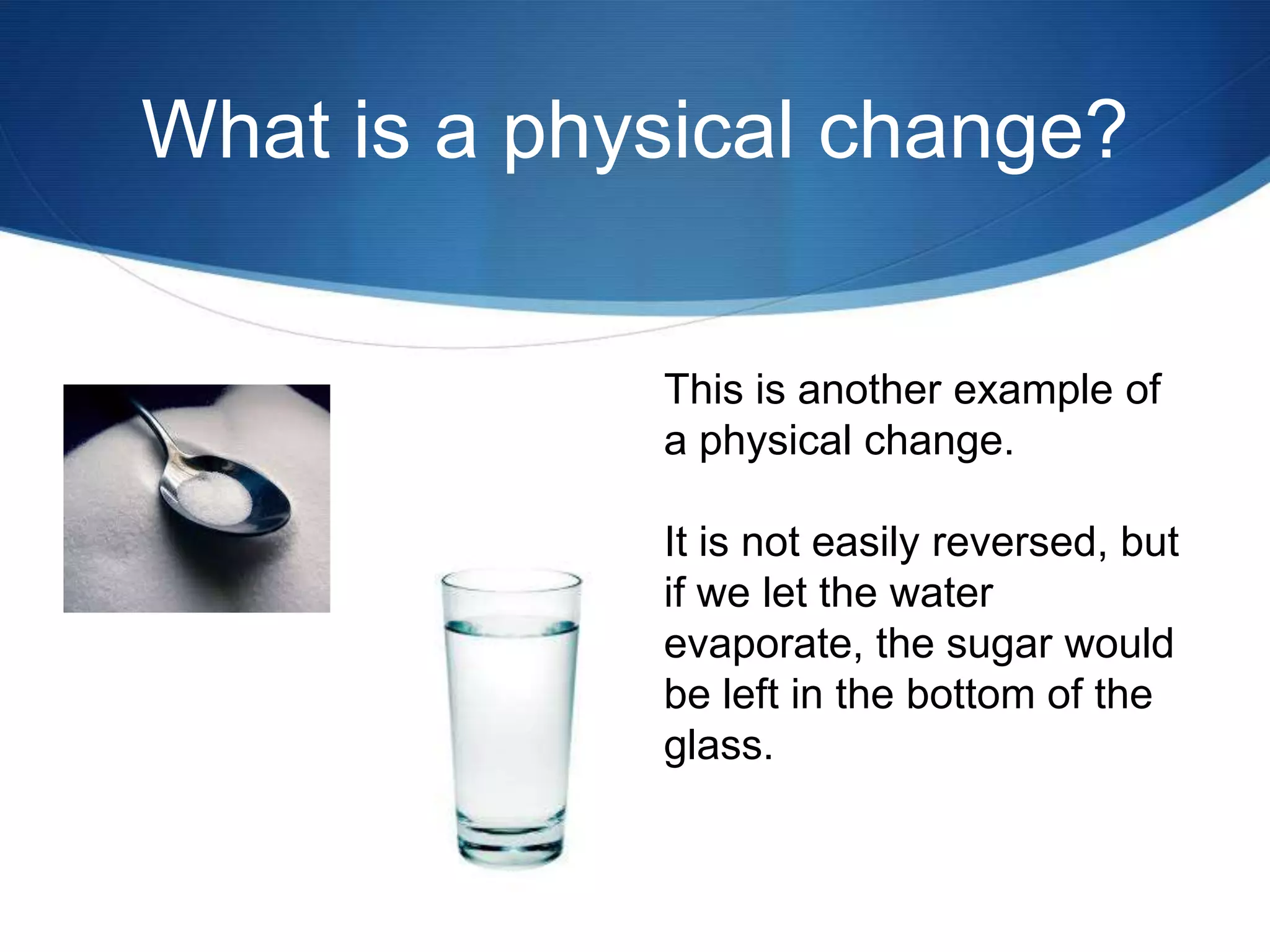 What is a physical change?

This is another example of a physical change.

It is not easily reversed, but if we let the water evaporate, the sugar would be left in the bottom of the glass.